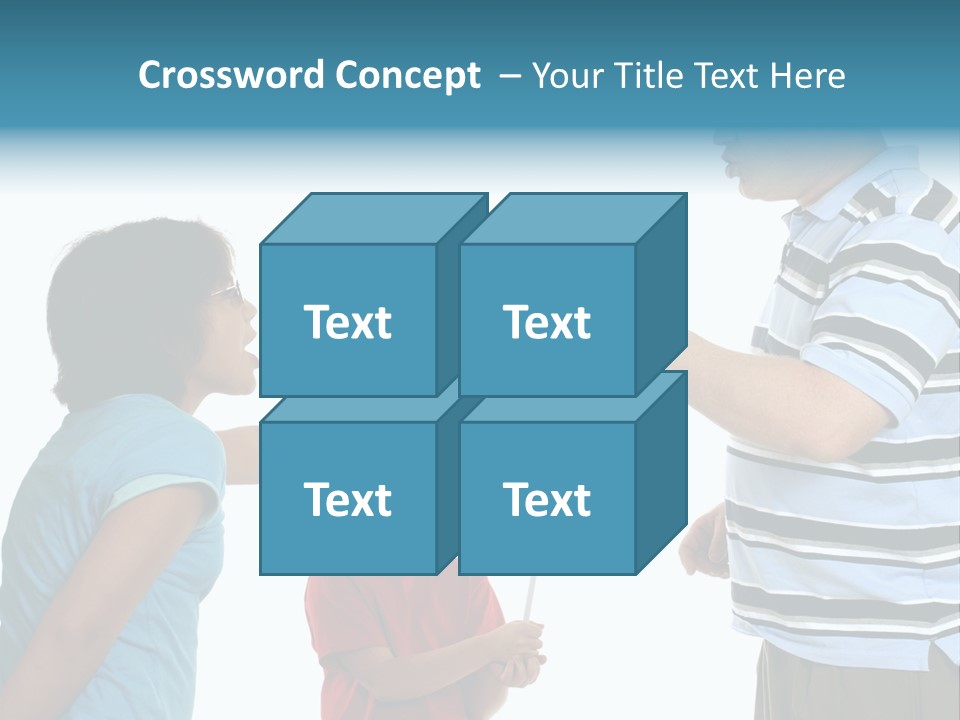 Crossword Concept – Your Title Text Here

Text

Text

Text

Text